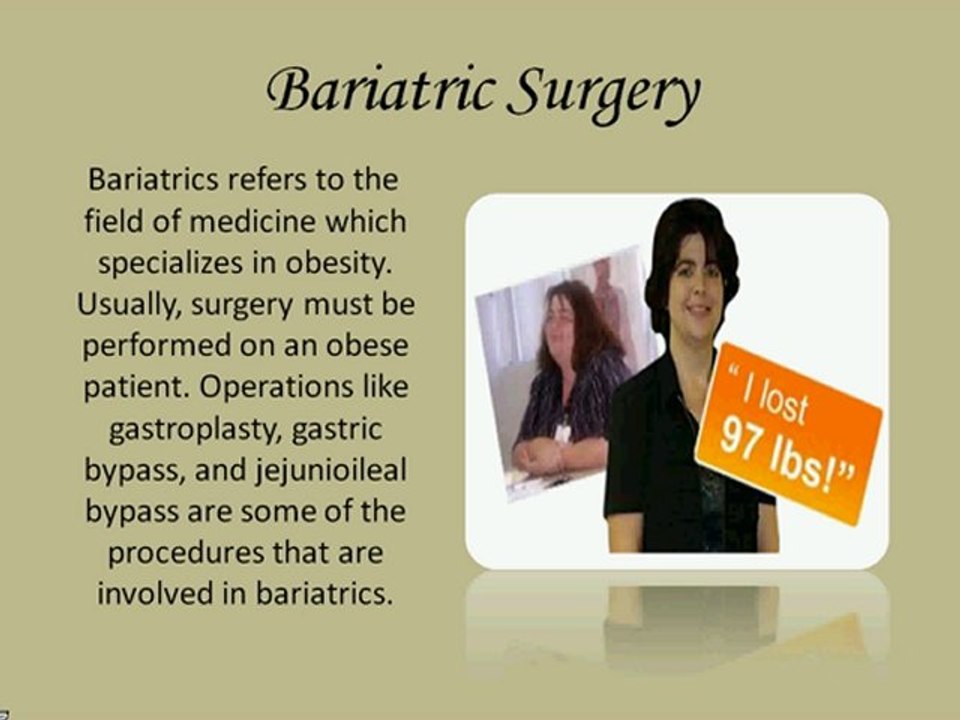 Bariatric Surgery

Bariatrics refers to the field of medicine which specializes in obesity. Usually, surgery must be performed on an obese patient. Operations like gastroplasty, gastric bypass, and jejunioileal bypass are some of the procedures that are involved in bariatrics.

" I lost 97 lbs!"